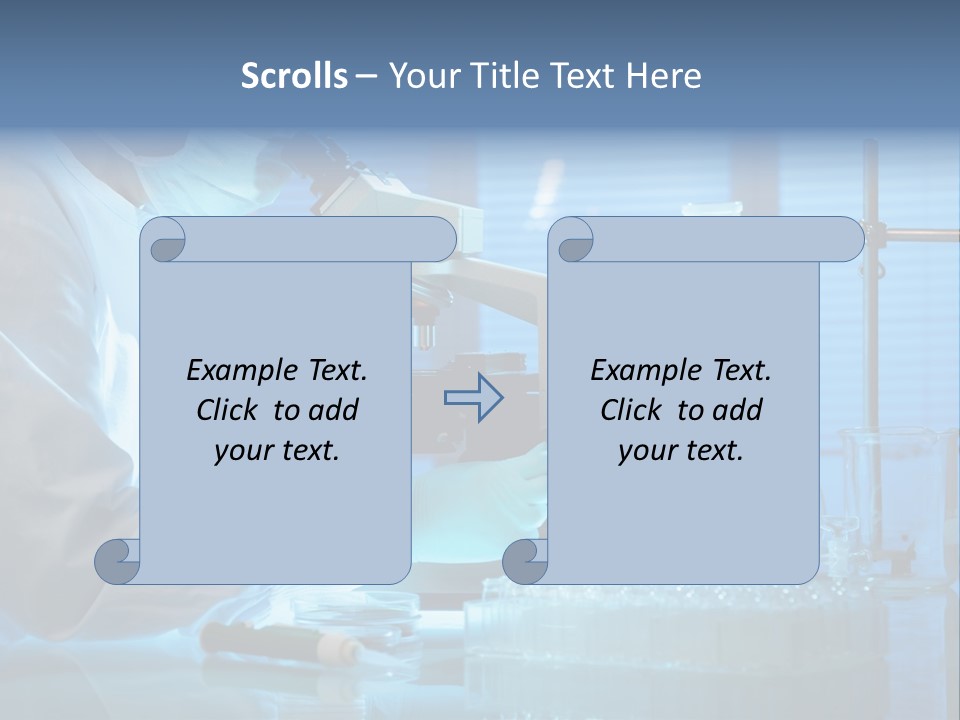 Scrolls – Your Title Text Here

Example Text. Click to add your text.

Example Text. Click to add your text.